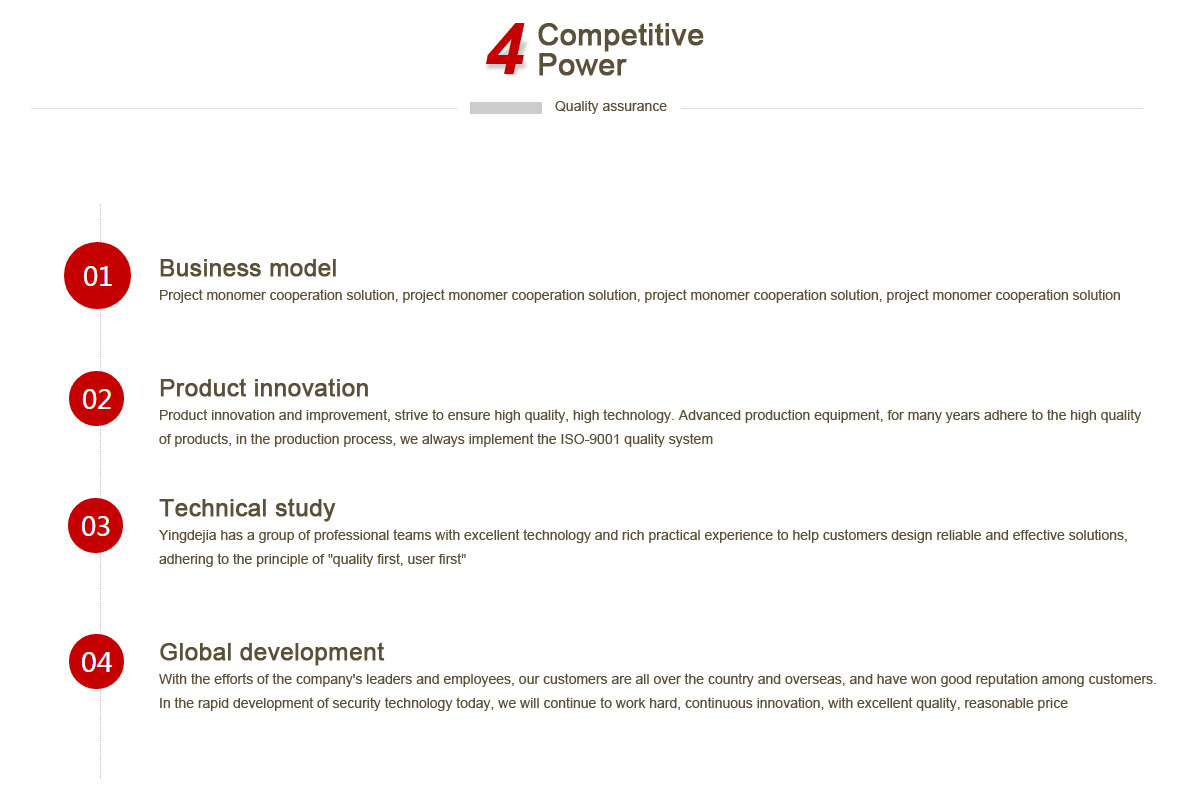 4 Competitive Power

Quality assurance

01

Business model

Project monomer cooperation solution, project monomer cooperation solution, project monomer cooperation solution, project monomer cooperation solution

02

Product innovation

Product innovation and improvement, strive to ensure high quality, high technology. Advanced production equipment, for many years adhere to the high quality of products, in the production process, we always implement the ISO-9001 quality system

03

Technical study

Yingdejia has a group of professional teams with excellent technology and rich practical experience to help customers design reliable and effective solutions, adhering to the principle of "quality first, user first"

04

Global development

With the efforts of the company's leaders and employees, our customers are all over the country and overseas, and have won good reputation among customers. In the rapid development of security technology today, we will continue to work hard, continuous innovation, with excellent quality, reasonable price